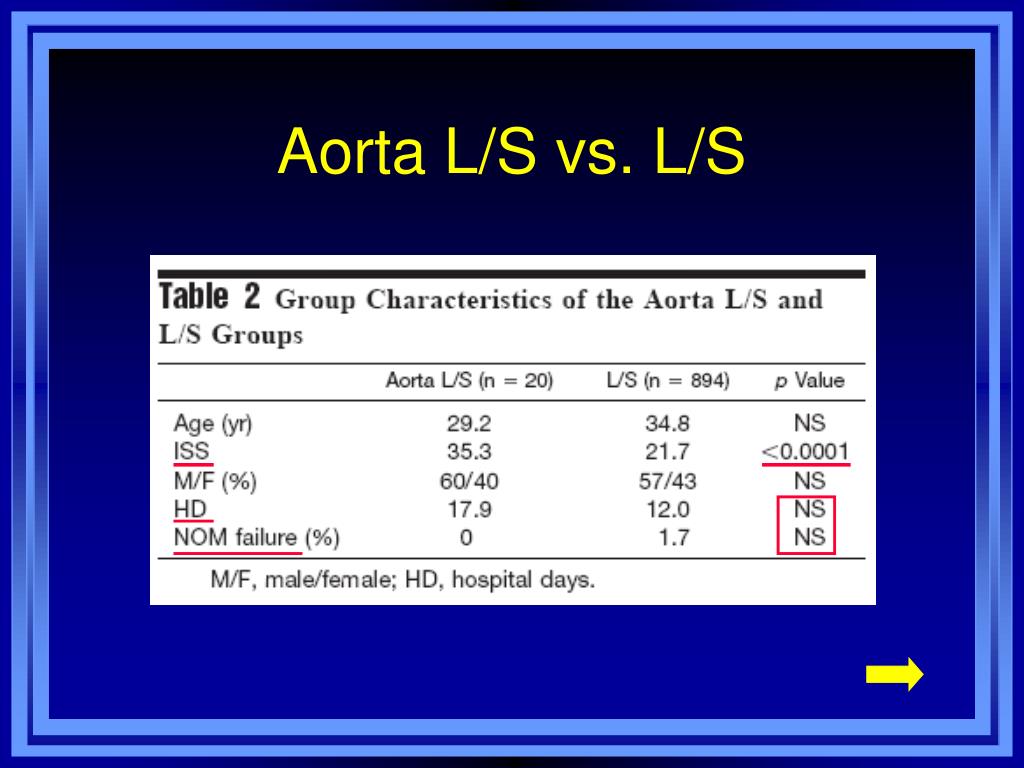 Aorta L/S vs. L/S

Table 2 Group Characteristics of the Aorta L/S and L/S Groups

| | Aorta L/S (n = 20) | L/S (n = 894) | p Value |
|---|---|---|---|
| Age (yr) | 29.2 | 34.8 | NS |
| ISS | 35.3 | 21.7 | <0.0001 |
| M/F (%) | 60/40 | 57/43 | NS |
| HD | 17.9 | 12.0 | NS |
| NOM failure (%) | 0 | 1.7 | NS |

M/F, male/female; HD, hospital days.